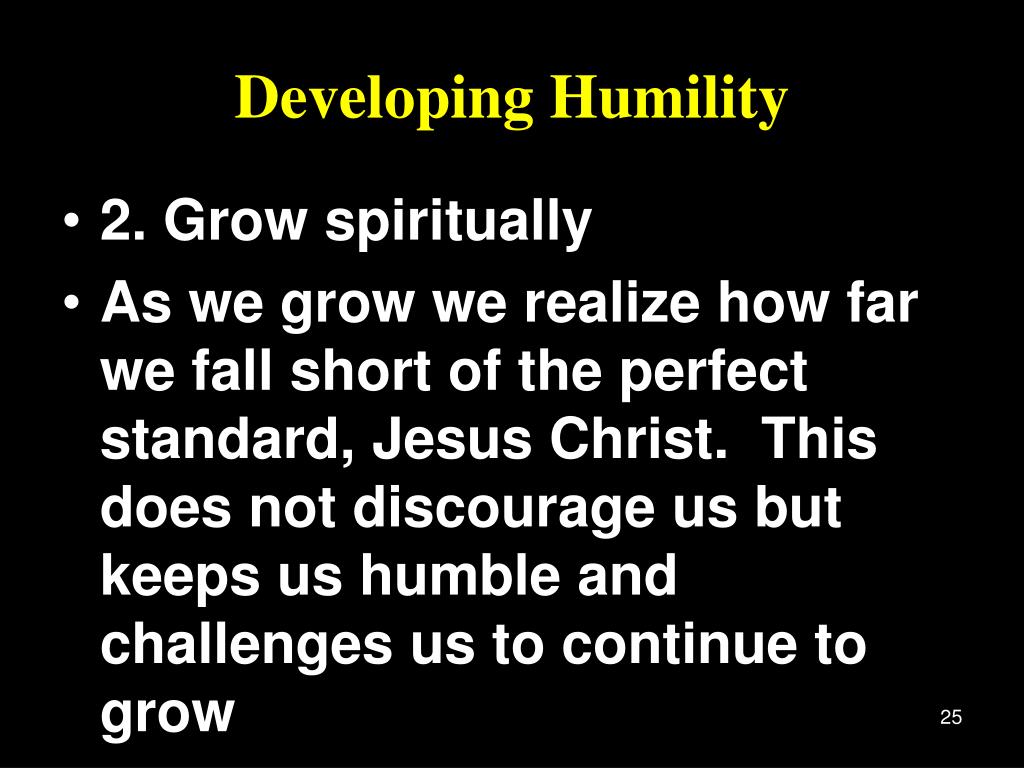 Developing Humility

• 2. Grow spiritually
• As we grow we realize how far we fall short of the perfect standard, Jesus Christ. This does not discourage us but keeps us humble and challenges us to continue to grow

25